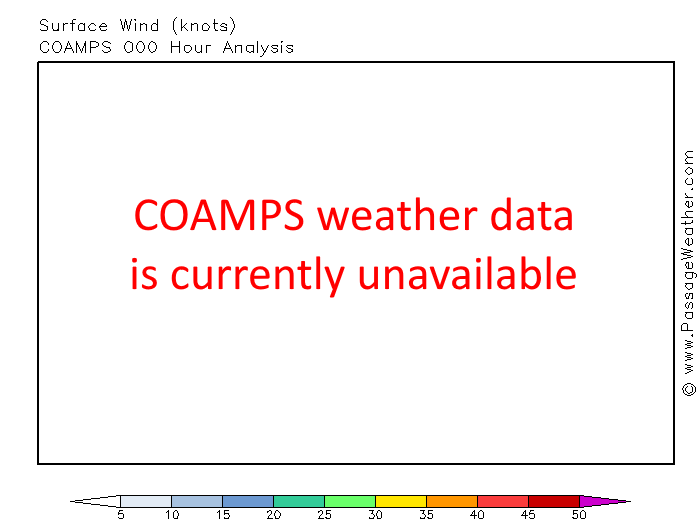 Surface Wind (knots)
COAMPS 000 Hour Analysis

COAMPS weather data is currently unavailable

© www.PassageWeather.com

5 10 15 20 25 30 35 40 45 50